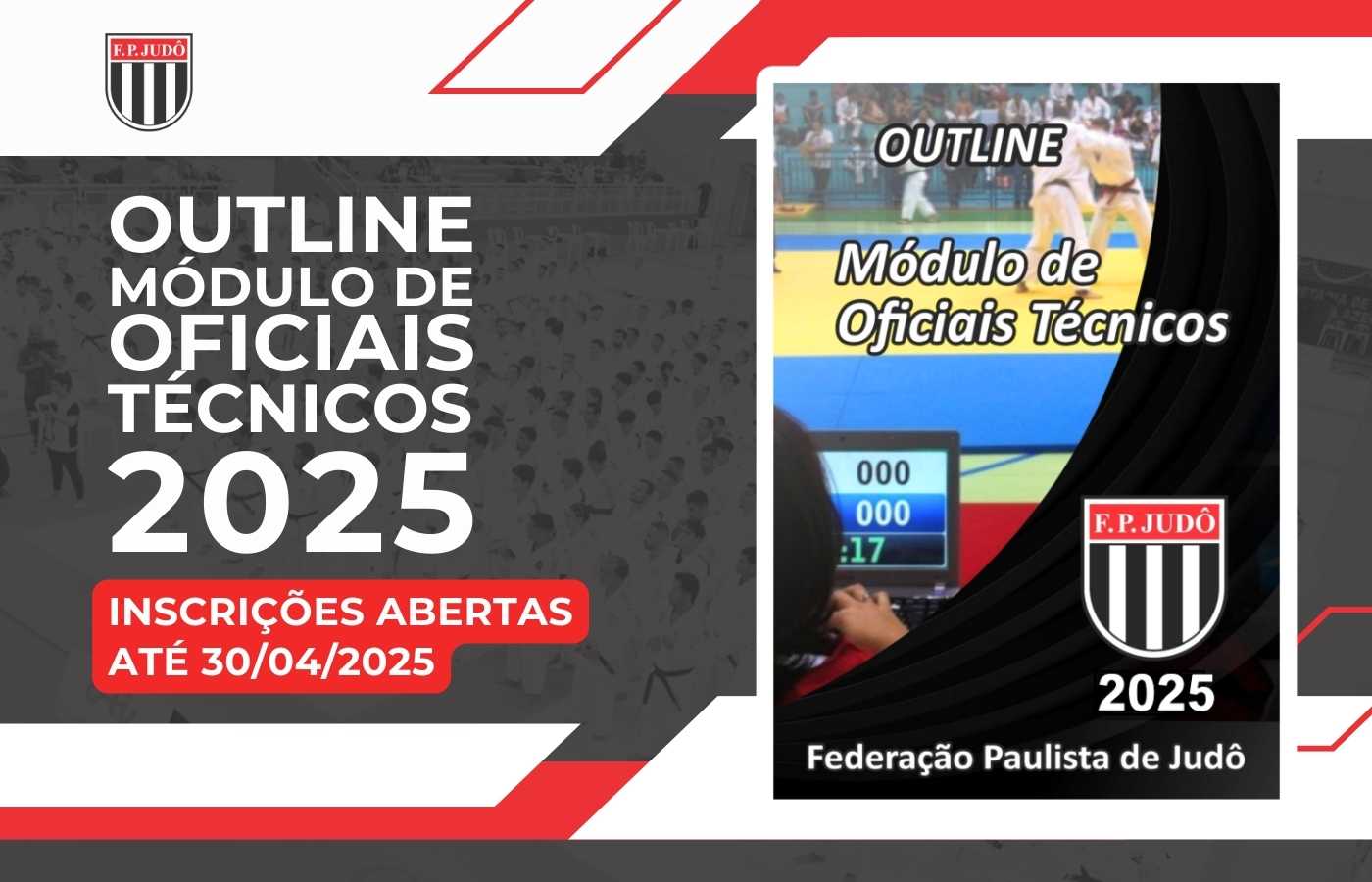 F. P. JUDÔ

OUTLINE
MÓDULO DE
OFICIAIS
TÉCNICOS
2025

INSCRIÇÕES ABERTAS
ATÉ 30/04/2025

OUTLINE

Módulo de
Oficiais Técnicos

000
000
:17

F. P. JUDÔ

2025

Federação Paulista de Judô